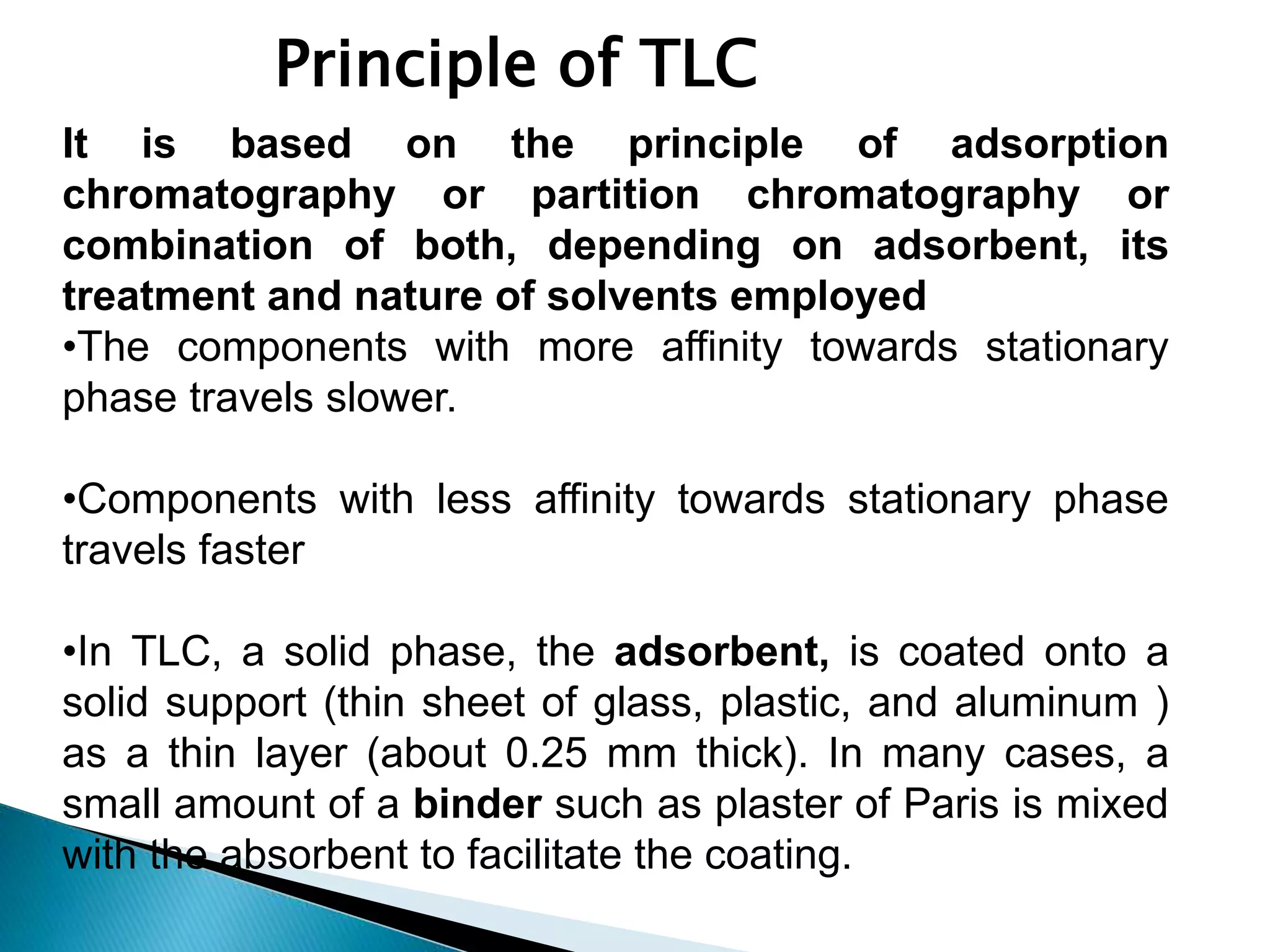 Principle of TLC

It is based on the principle of adsorption chromatography or partition chromatography or combination of both, depending on adsorbent, its treatment and nature of solvents employed

•The components with more affinity towards stationary phase travels slower.

•Components with less affinity towards stationary phase travels faster

•In TLC, a solid phase, the adsorbent, is coated onto a solid support (thin sheet of glass, plastic, and aluminum ) as a thin layer (about 0.25 mm thick). In many cases, a small amount of a binder such as plaster of Paris is mixed with the absorbent to facilitate the coating.